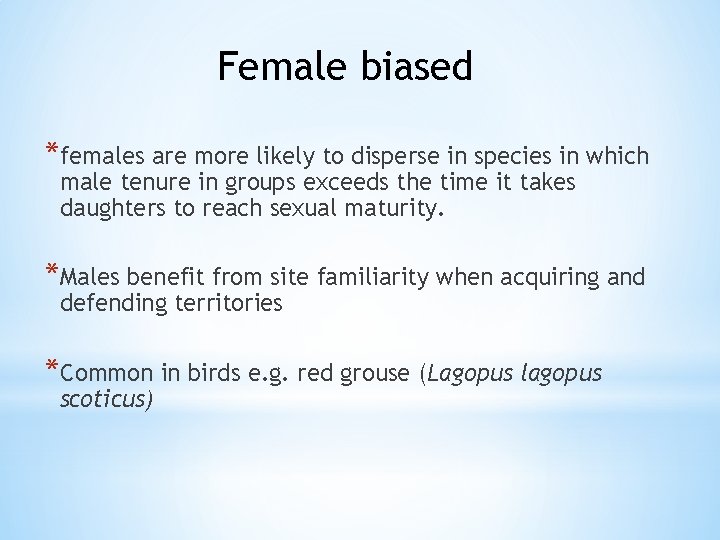 Female biased

*females are more likely to disperse in species in which male tenure in groups exceeds the time it takes daughters to reach sexual maturity.

*Males benefit from site familiarity when acquiring and defending territories

*Common in birds e.g. red grouse (Lagopus lagopus scoticus)